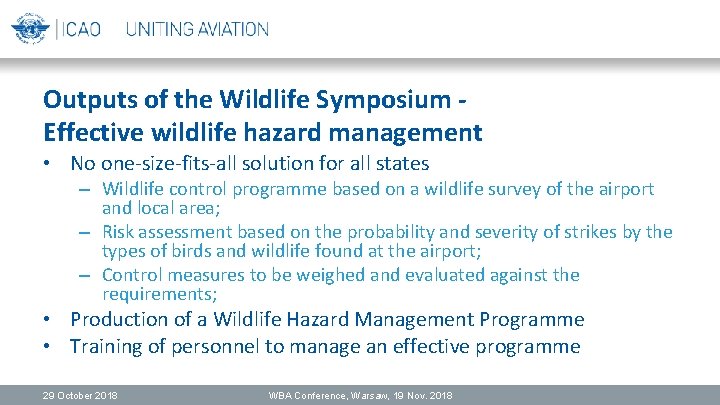 ICAO UNITING AVIATION

Outputs of the Wildlife Symposium - Effective wildlife hazard management

• No one-size-fits-all solution for all states
– Wildlife control programme based on a wildlife survey of the airport and local area;
– Risk assessment based on the probability and severity of strikes by the types of birds and wildlife found at the airport;
– Control measures to be weighed and evaluated against the requirements;
• Production of a Wildlife Hazard Management Programme
• Training of personnel to manage an effective programme

29 October 2018 WBA Conference, Warsaw, 19 Nov. 2018